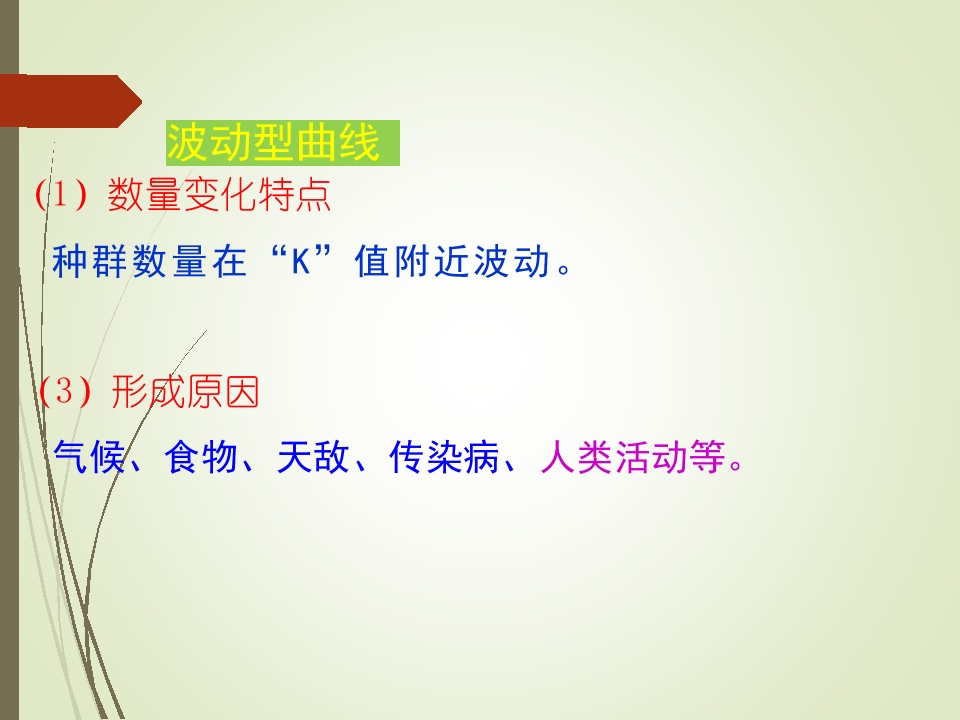 波动型曲线

(1) 数量变化特点

种群数量在“K”值附近波动。

(3) 形成原因

气候、食物、天敌、传染病、人类活动等。